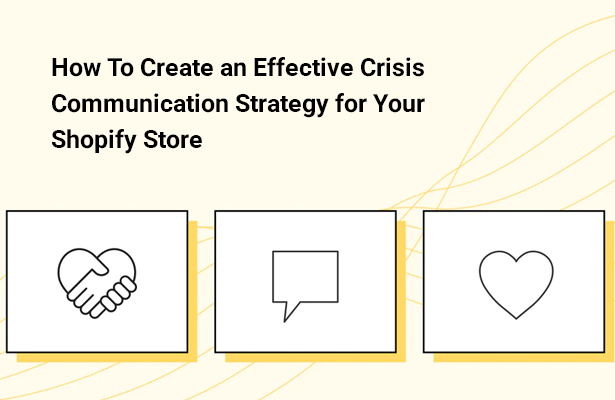 How To Create an Effective Crisis Communication Strategy for Your Shopify Store